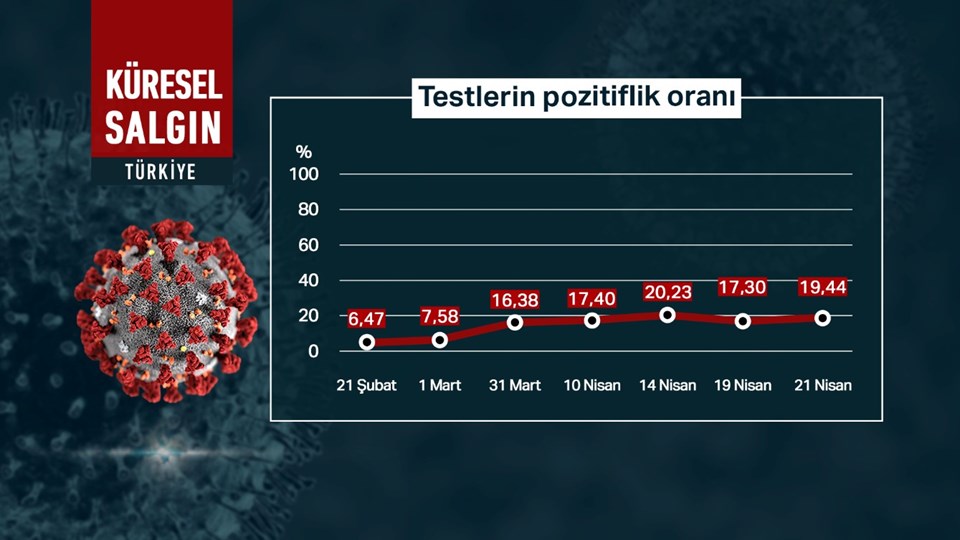 KÜRESEL SALGIN
TÜRKİYE

Testlerin pozitiflik oranı

%
100
80
60
40
20
0

6,47
7,58
16,38
17,40
20,23
17,30
19,44

21 Şubat
1 Mart
31 Mart
10 Nisan
14 Nisan
19 Nisan
21 Nisan